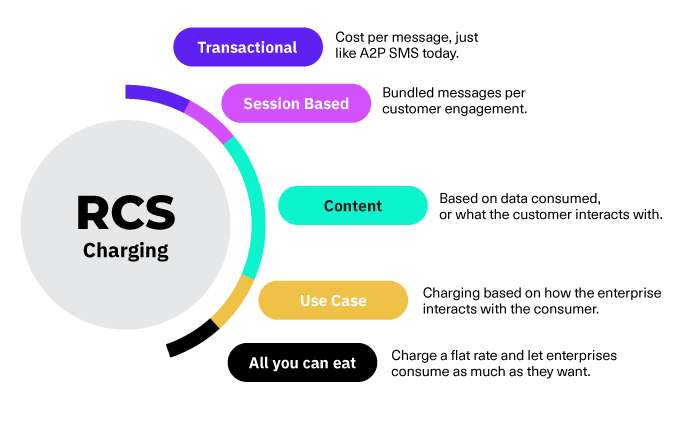 RCS
Charging

Transactional
Cost per message, just like A2P SMS today.

Session Based
Bundled messages per customer engagement.

Content
Based on data consumed, or what the customer interacts with.

Use Case
Charging based on how the enterprise interacts with the consumer.

All you can eat
Charge a flat rate and let enterprises consume as much as they want.